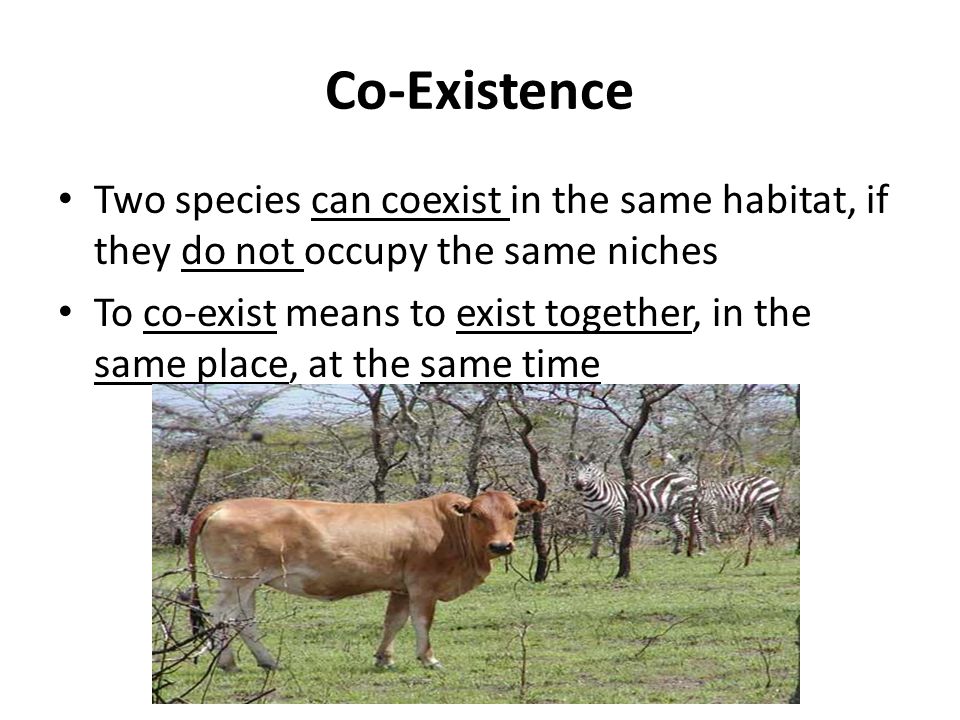 Co-Existence

• Two species can coexist in the same habitat, if they do not occupy the same niches

• To co-exist means to exist together, in the same place, at the same time